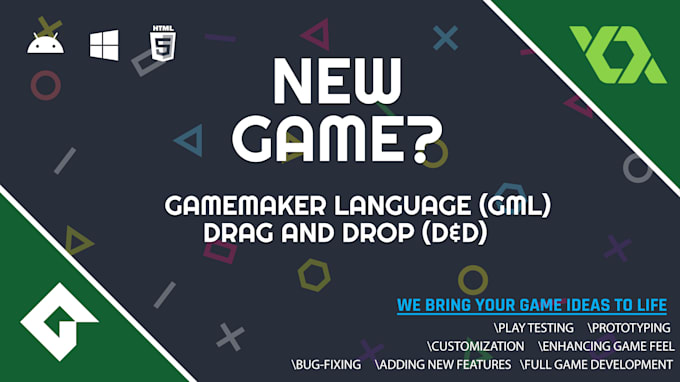 HTML
5

NEW GAME?

GAMEMAKER LANGUAGE (GML)
DRAG AND DROP (D&D)

WE BRING YOUR GAME IDEAS TO LIFE

\PLAY TESTING \PROTOTYPING
\CUSTOMIZATION \ENHANCING GAME FEEL
\BUG-FIXING \ADDING NEW FEATURES \FULL GAME DEVELOPMENT